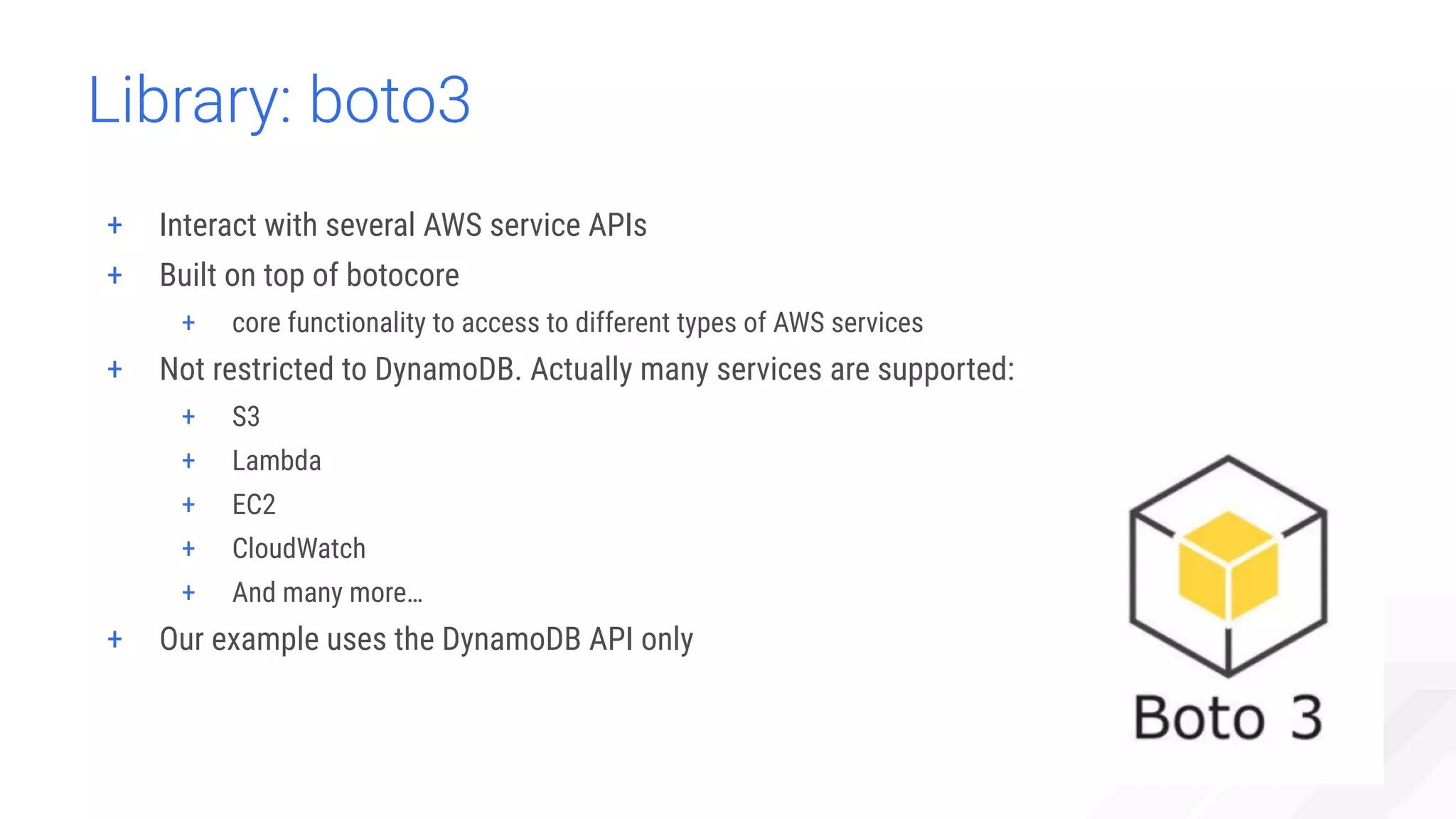 Library: boto3

+ Interact with several AWS service APIs
+ Built on top of botocore
  + core functionality to access to different types of AWS services
+ Not restricted to DynamoDB. Actually many services are supported:
  + S3
  + Lambda
  + EC2
  + CloudWatch
  + And many more…
+ Our example uses the DynamoDB API only

Boto 3